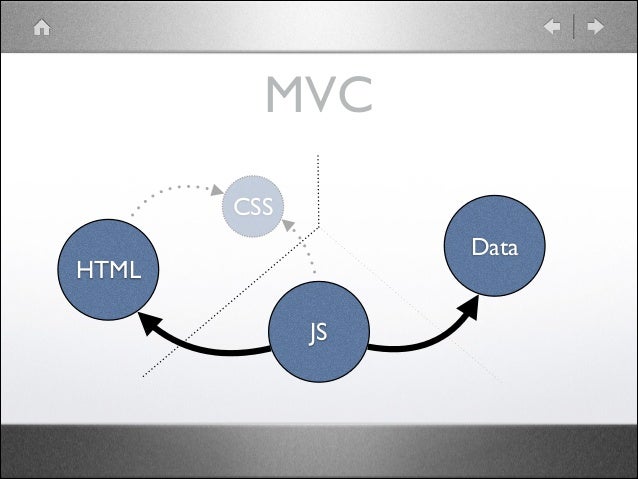 MVC

CSS

HTML

Data

JS